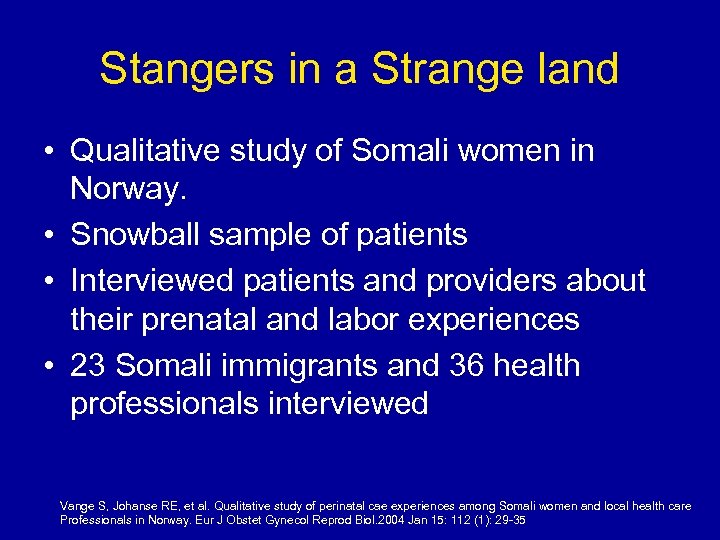 Stangers in a Strange land

• Qualitative study of Somali women in Norway.
• Snowball sample of patients
• Interviewed patients and providers about their prenatal and labor experiences
• 23 Somali immigrants and 36 health professionals interviewed

Vange S, Johanse RE, et al. Qualitative study of perinatal cae experiences among Somali women and local health care Professionals in Norway. Eur J Obstet Gynecol Reprod Biol.2004 Jan 15: 112 (1): 29-35